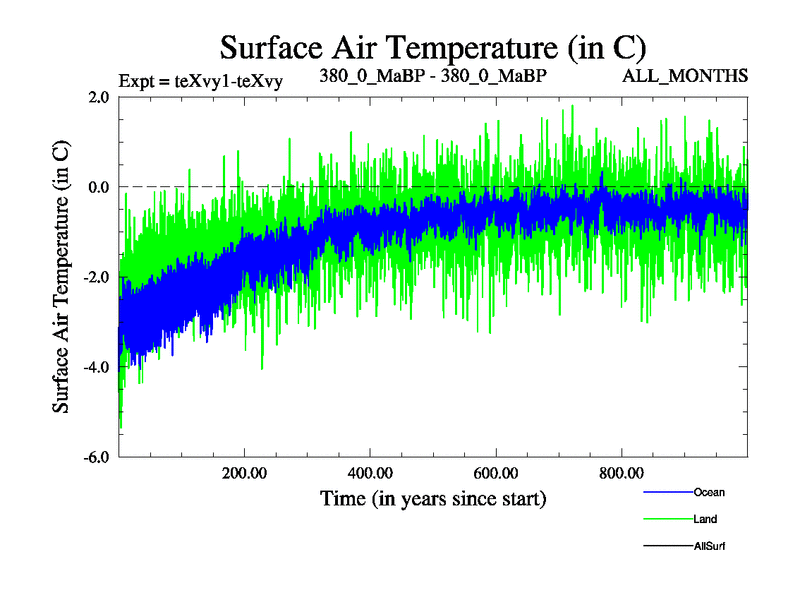 Surface Air Temperature (in C)

Expt = teXvy1-teXvy

380_0_MaBP - 380_0_MaBP

ALL_MONTHS

Surface Air Temperature (in C)

2.0
0.0
-2.0
-4.0
-6.0

200.00
400.00
600.00
800.00

Time (in years since start)

Ocean
Land
AllSurf